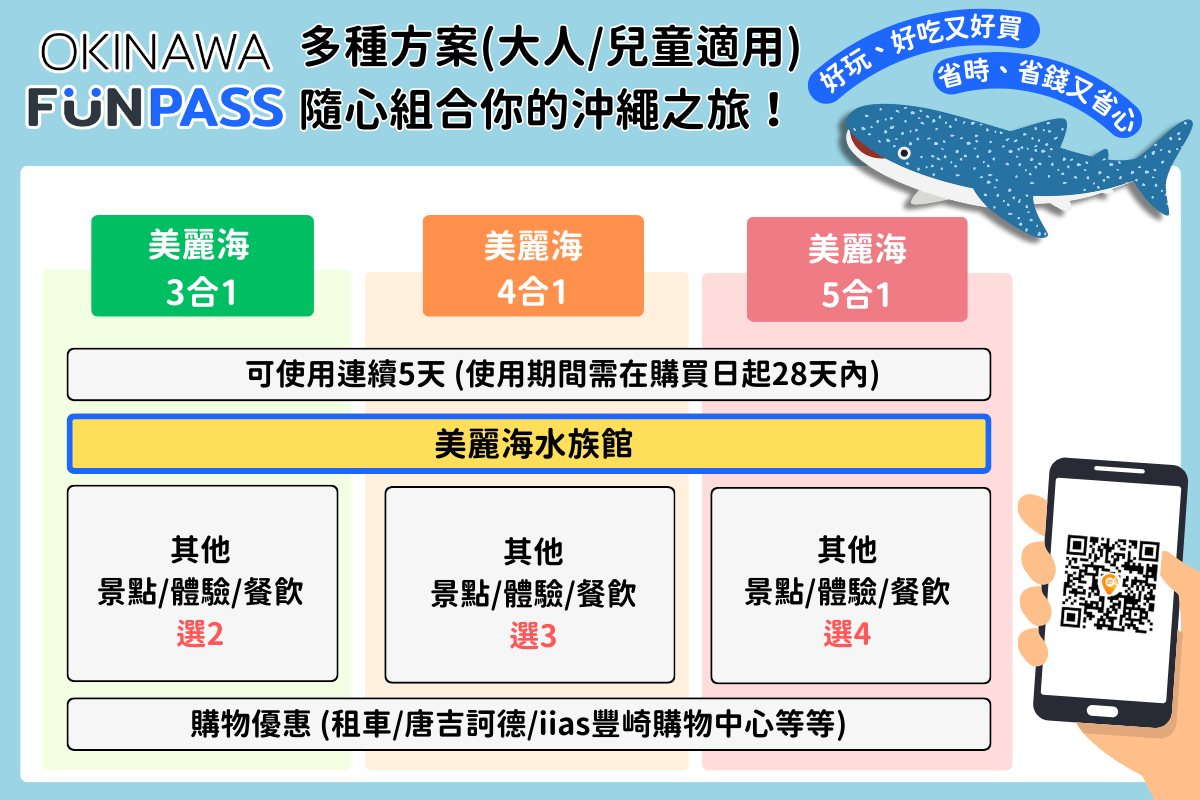 OKINAWA
FUNPASS

多種方案(大人/兒童適用)
隨心組合你的沖繩之旅！

好玩、好吃又好買
省時、省錢又省心

美麗海
3合1

美麗海
4合1

美麗海
5合1

可使用連續5天 (使用期間需在購買日起28天內)

美麗海水族館

其他
景點/體驗/餐飲
選2

其他
景點/體驗/餐飲
選3

其他
景點/體驗/餐飲
選4

購物優惠 (租車/唐吉訶德/iias豐崎購物中心等等)